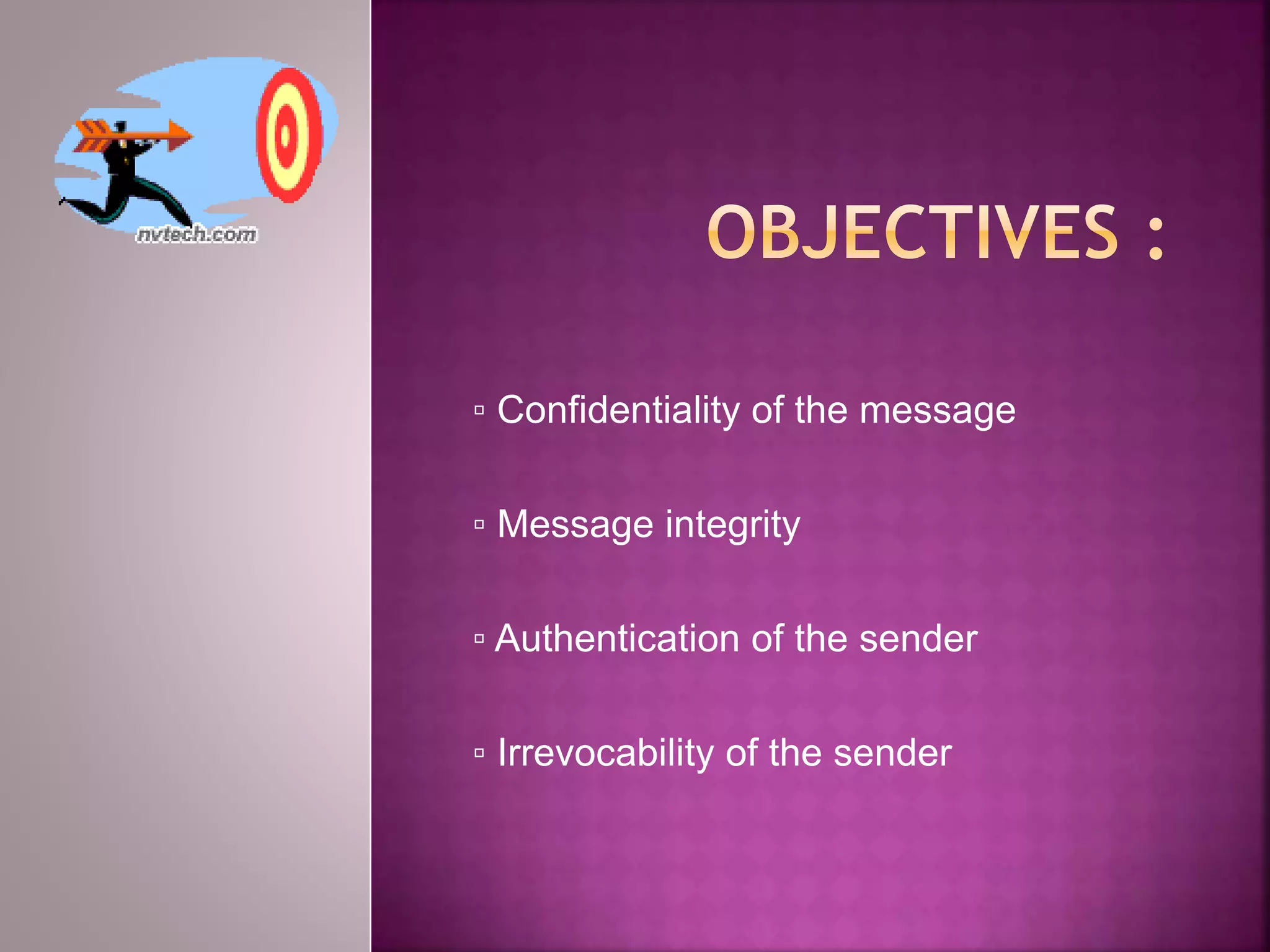 nvtech.com

OBJECTIVES :

▫ Confidentiality of the message

▫ Message integrity

▫ Authentication of the sender

▫ Irrevocability of the sender